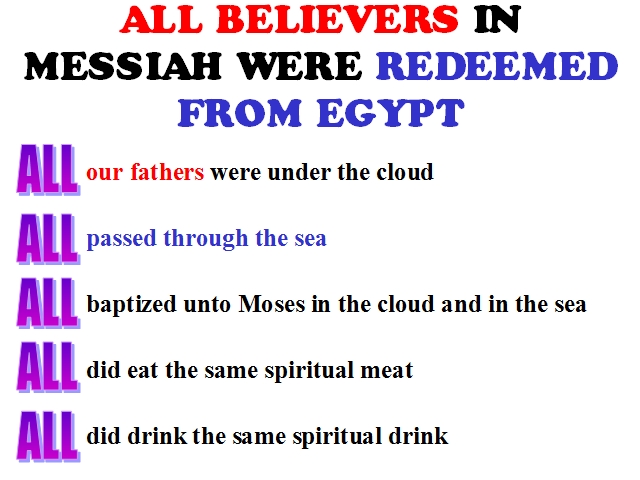 ALL BELIEVERS IN MESSIAH WERE REDEEMED FROM EGYPT

ALL our fathers were under the cloud

ALL passed through the sea

ALL baptized unto Moses in the cloud and in the sea

ALL did eat the same spiritual meat

ALL did drink the same spiritual drink